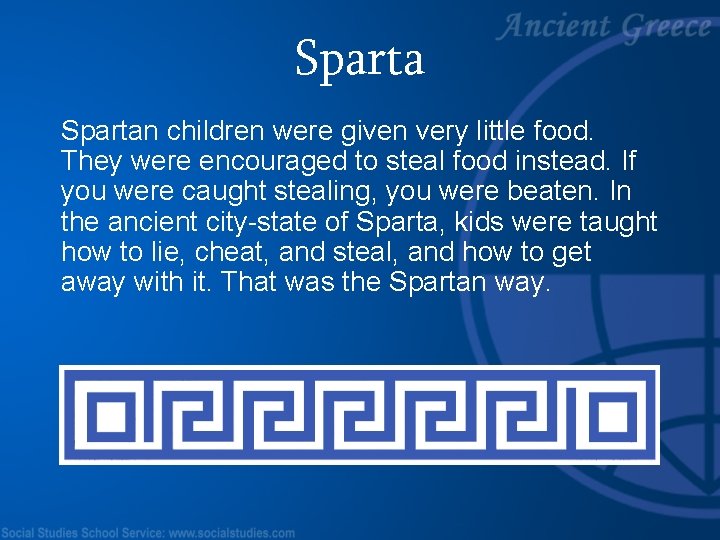 Ancient Greece

Sparta

Spartan children were given very little food. They were encouraged to steal food instead. If you were caught stealing, you were beaten. In the ancient city-state of Sparta, kids were taught how to lie, cheat, and steal, and how to get away with it. That was the Spartan way.

Social Studies School Service: www.socialstudies.com